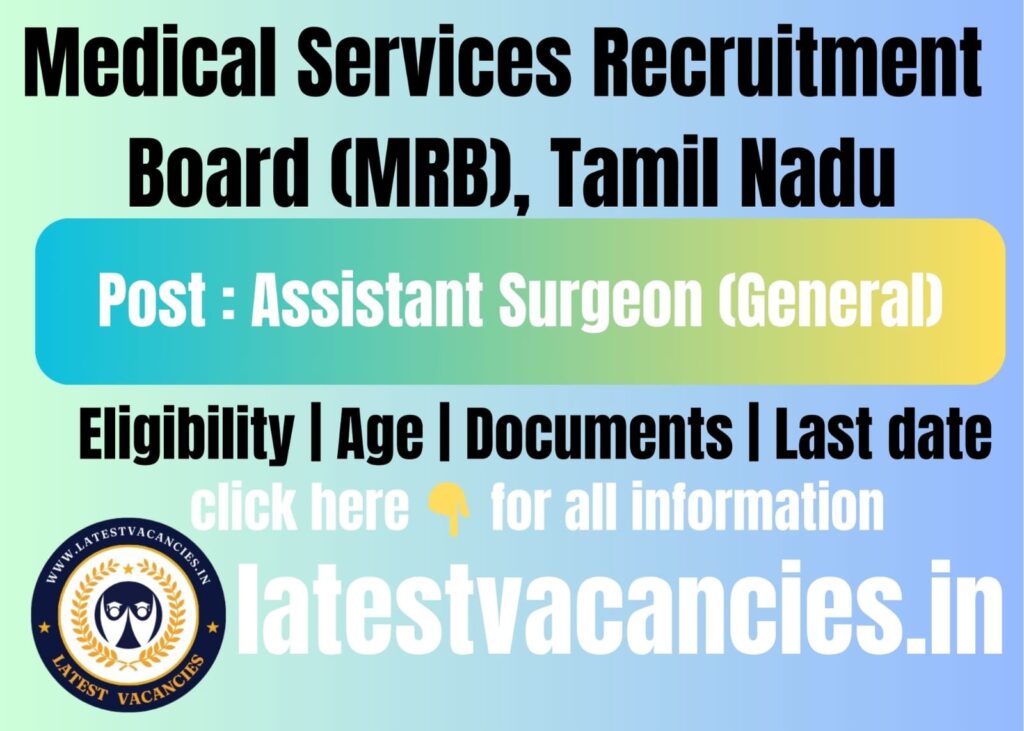 Medical Services Recruitment Board (MRB), Tamil Nadu

Post : Assistant Surgeon (General)

Eligibility | Age | Documents | Last date

click here 👇 for all information

WWW.LATESTVACANCIES.IN

LATEST VACANCIES

latestvacancies.in